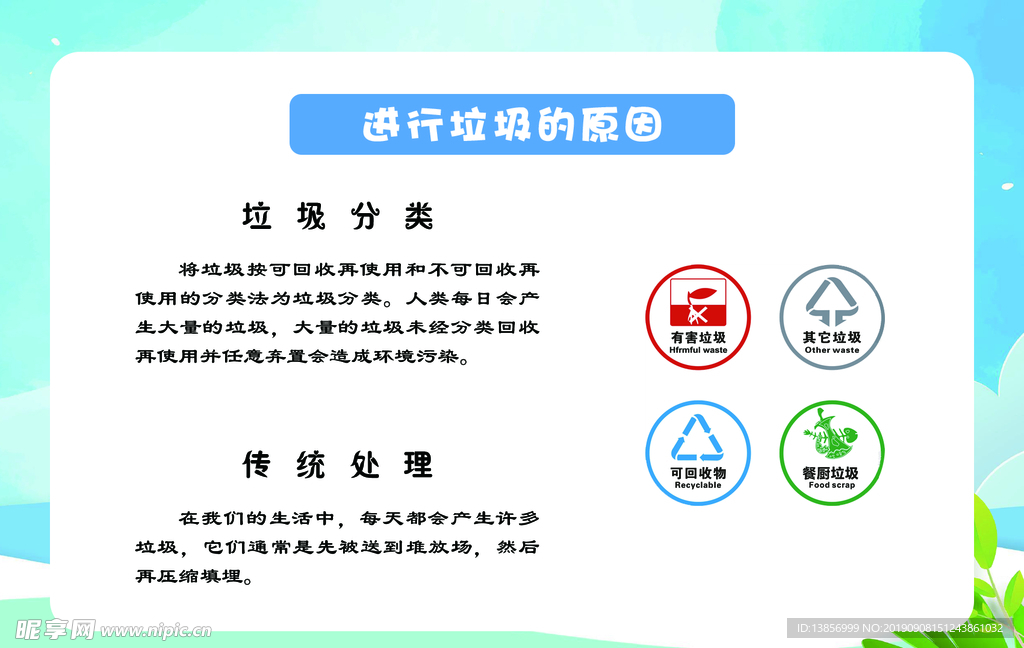 进行垃圾的原因

垃 圾 分 类

将垃圾按可回收再使用和不可回收再使用的分类法为垃圾分类。人类每日会产生大量的垃圾，大量的垃圾未经分类回收再使用并任意弃置会造成环境污染。

传 统 处 理

在我们的生活中，每天都会产生许多垃圾，它们通常是先被送到堆放场，然后再压缩填埋。

有害垃圾
Hfrmful waste

其它垃圾
Other waste

可回收物
Recyclable

餐厨垃圾
Food scrap

昵享网 www.nipic.cn

ID:13856999 NO:20190908151243861032